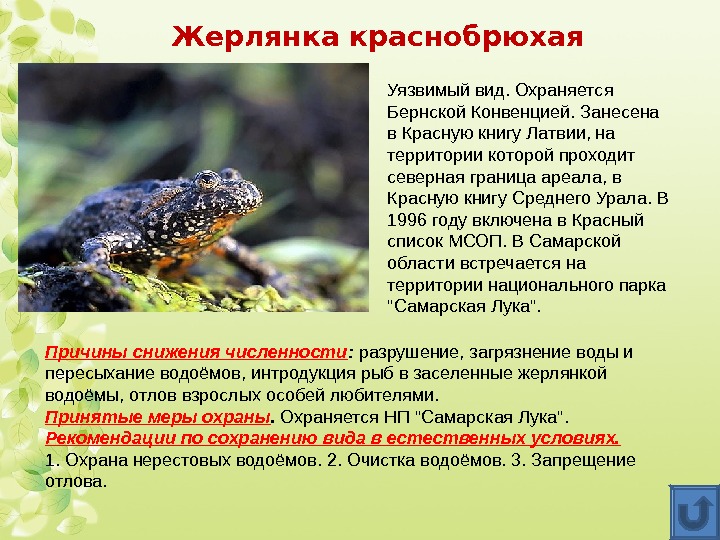 Жерлянка краснобрюхая

Уязвимый вид. Охраняется Бернской Конвенцией. Занесена в Красную книгу Латвии, на территории которой проходит северная граница ареала, в Красную книгу Среднего Урала. В 1996 году включена в Красный список МСОП. В Самарской области встречается на территории национального парка "Самарская Лука".

Причины снижения численности: разрушение, загрязнение воды и пересыхание водоёмов, интродукция рыб в заселенные жерлянкой водоёмы, отлов взрослых особей любителями.
Принятые меры охраны. Охраняется НП "Самарская Лука".
Рекомендации по сохранению вида в естественных условиях.
1. Охрана нерестовых водоёмов. 2. Очистка водоёмов. 3. Запрещение отлова.